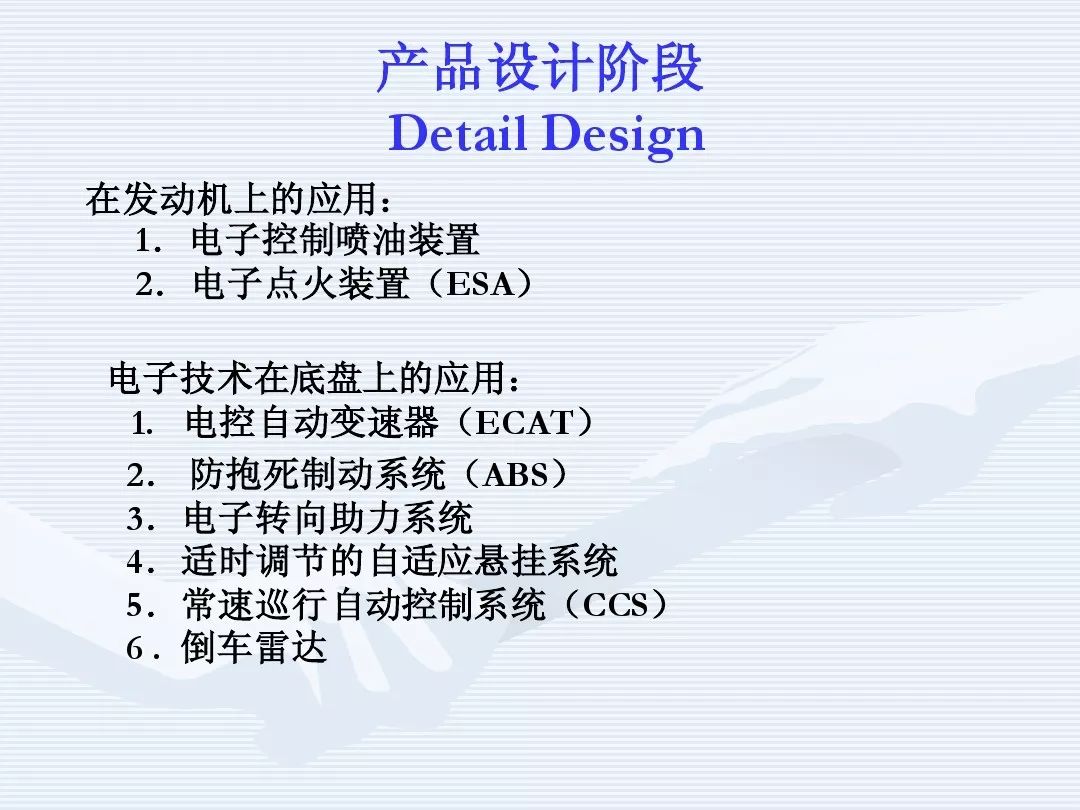 产品设计阶段
Detail Design

在发动机上的应用：
1. 电子控制喷油装置
2. 电子点火装置（ESA）

电子技术在底盘上的应用：
1. 电控自动变速器（ECAT）
2. 防抱死制动系统（ABS）
3. 电子转向助力系统
4. 适时调节的自适应悬挂系统
5. 常速巡行自动控制系统（CCS）
6. 倒车雷达